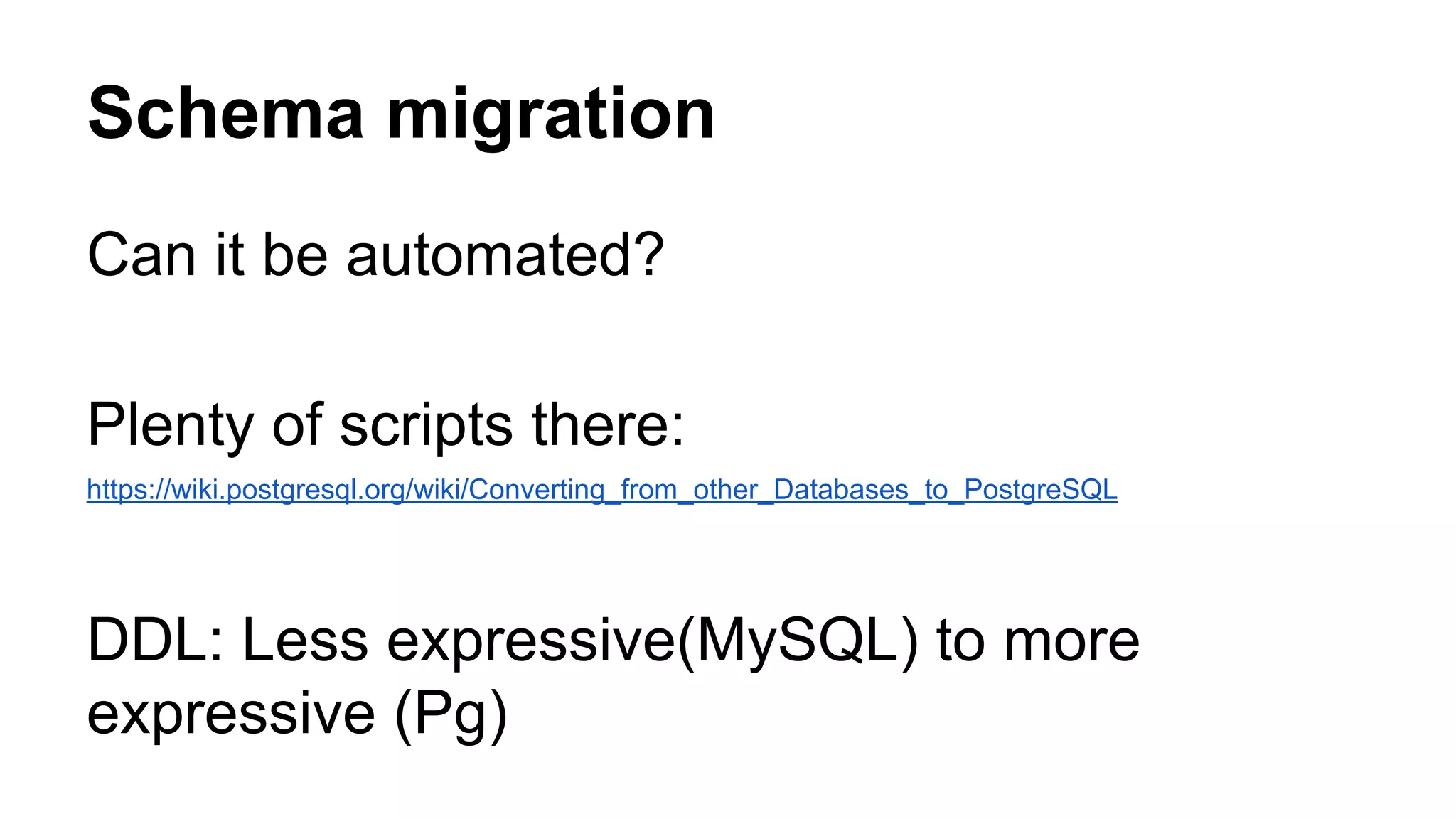 Schema migration

Can it be automated?

Plenty of scripts there:
https://wiki.postgresql.org/wiki/Converting_from_other_Databases_to_PostgreSQL

DDL: Less expressive(MySQL) to more expressive (Pg)